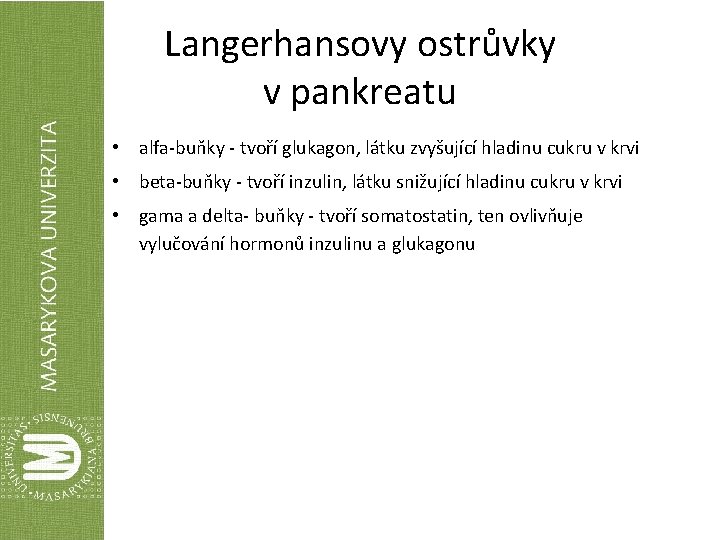 MASARYKOVA UNIVERZITA

UNIVERSITAS MASARYKIANA BRUNENSIS

Langerhansovy ostrůvky v pankreatu

• alfa-buňky - tvoří glukagon, látku zvyšující hladinu cukru v krvi

• beta-buňky - tvoří inzulin, látku snižující hladinu cukru v krvi

• gama a delta- buňky - tvoří somatostatin, ten ovlivňuje vylučování hormonů inzulinu a glukagonu